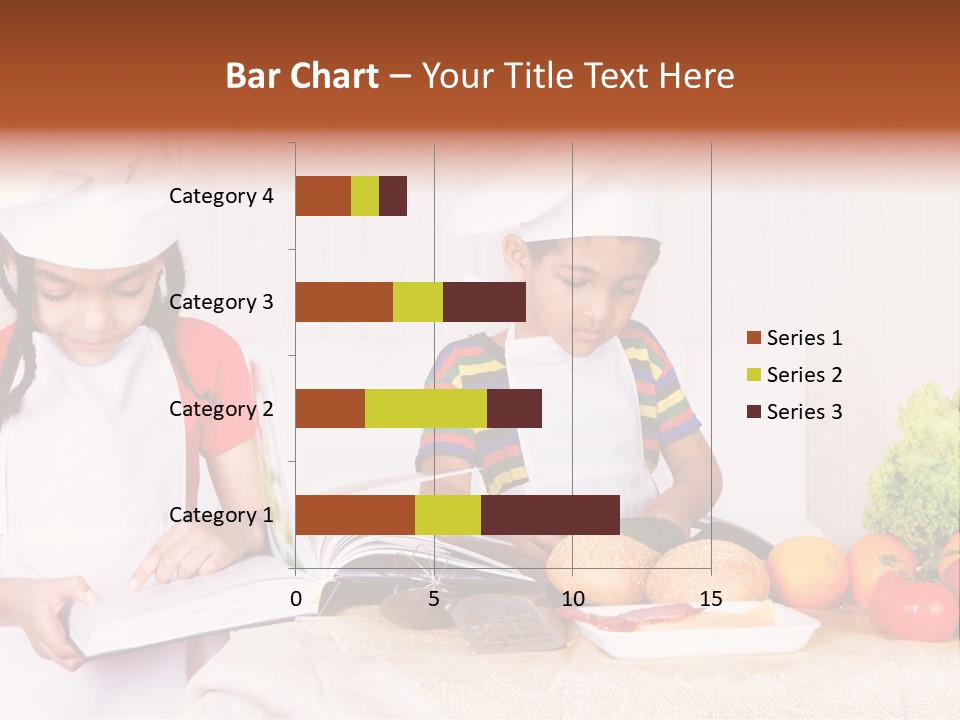 Bar Chart – Your Title Text Here

Category 4
Category 3
Category 2
Category 1

0
5
10
15

Series 1
Series 2
Series 3